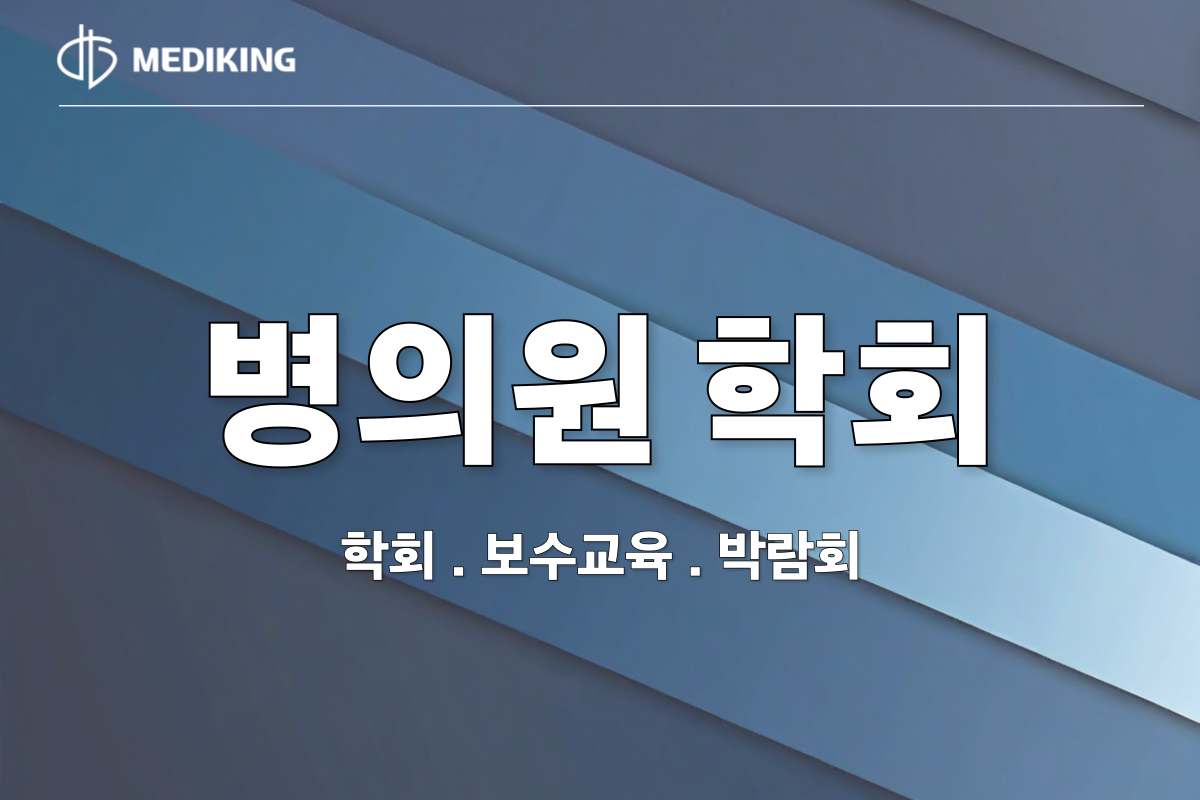 MEDIKING

병의원 학회

학회 . 보수교육 . 박람회